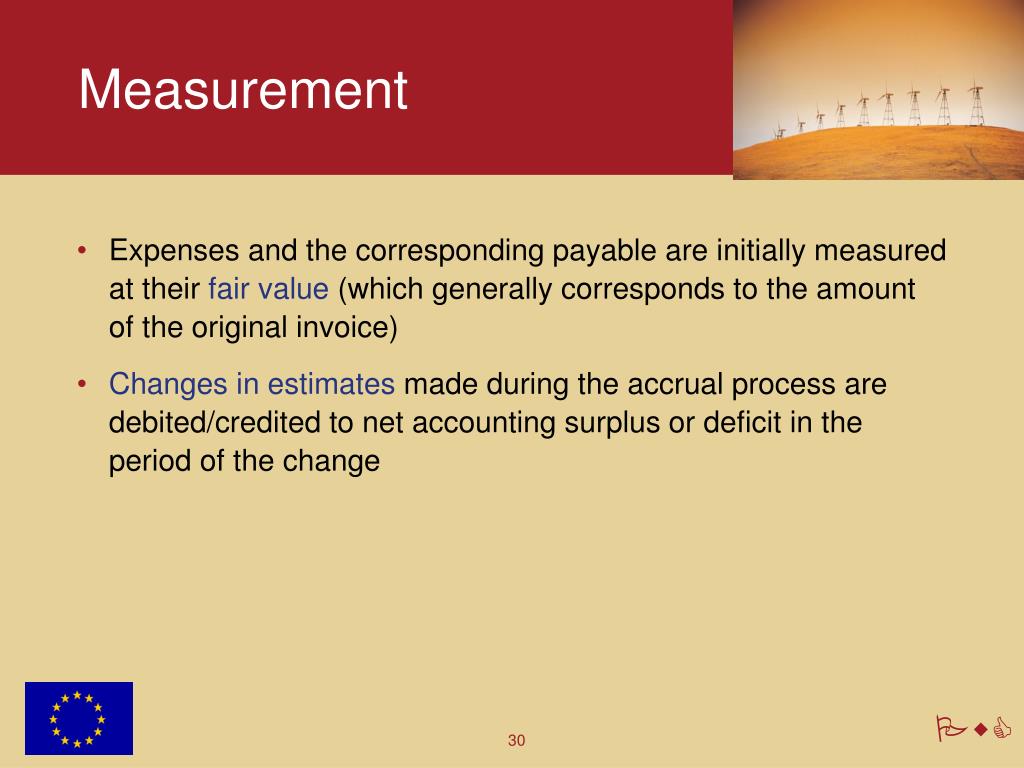 Measurement

• Expenses and the corresponding payable are initially measured at their fair value (which generally corresponds to the amount of the original invoice)

• Changes in estimates made during the accrual process are debited/credited to net accounting surplus or deficit in the period of the change

30